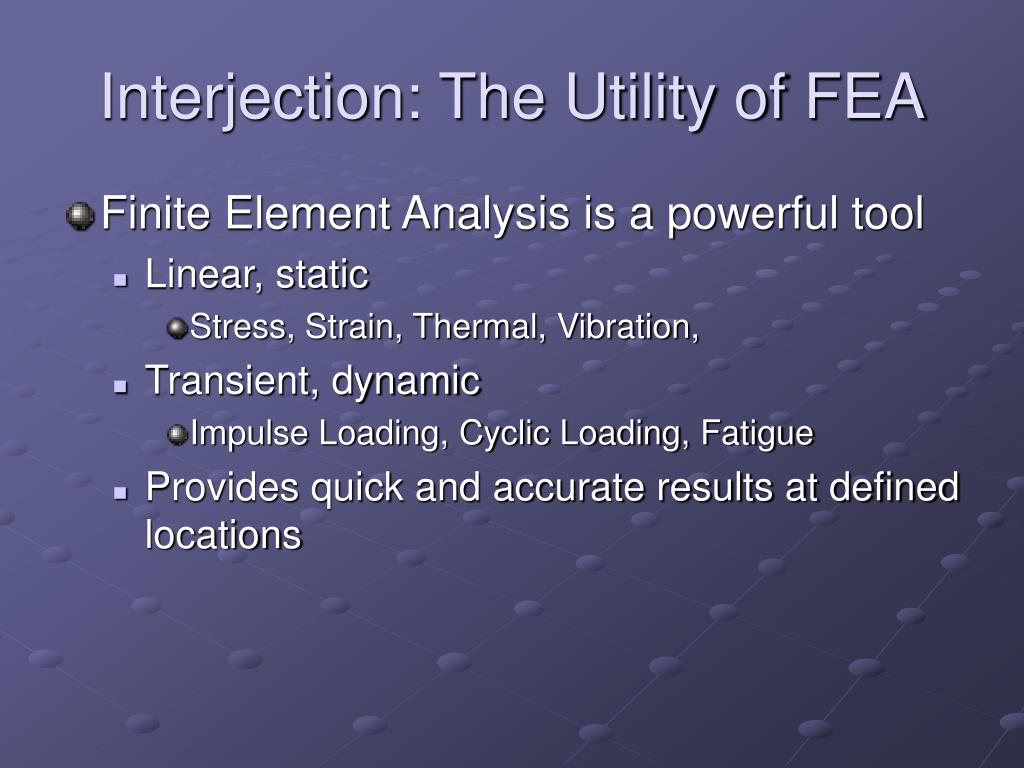 Interjection: The Utility of FEA

Finite Element Analysis is a powerful tool

Linear, static

Stress, Strain, Thermal, Vibration,

Transient, dynamic

Impulse Loading, Cyclic Loading, Fatigue

Provides quick and accurate results at defined locations